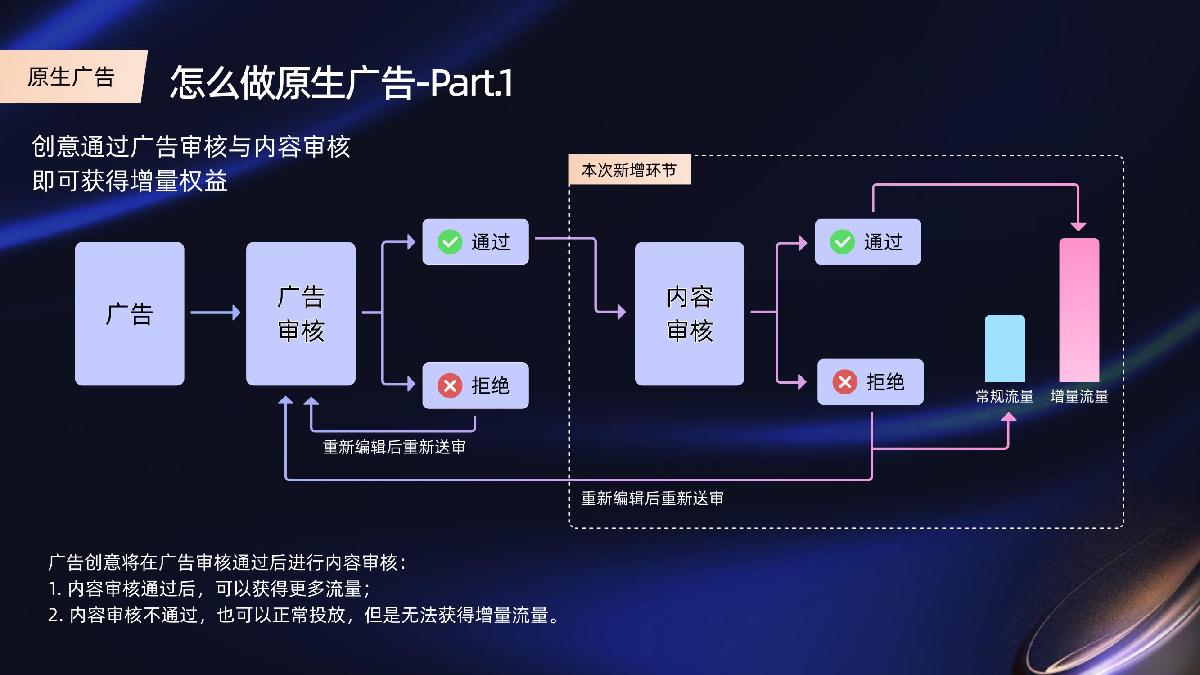 原生广告

怎么做原生广告-Part.1

创意通过广告审核与内容审核
即可获得增量权益

本次新增环节

广告

广告审核

通过

拒绝

重新编辑后重新送审

内容审核

通过

拒绝

常规流量

增量流量

重新编辑后重新送审

广告创意将在广告审核通过后进行内容审核：
1. 内容审核通过后，可以获得更多流量；
2. 内容审核不通过，也可以正常投放，但是无法获得增量流量。